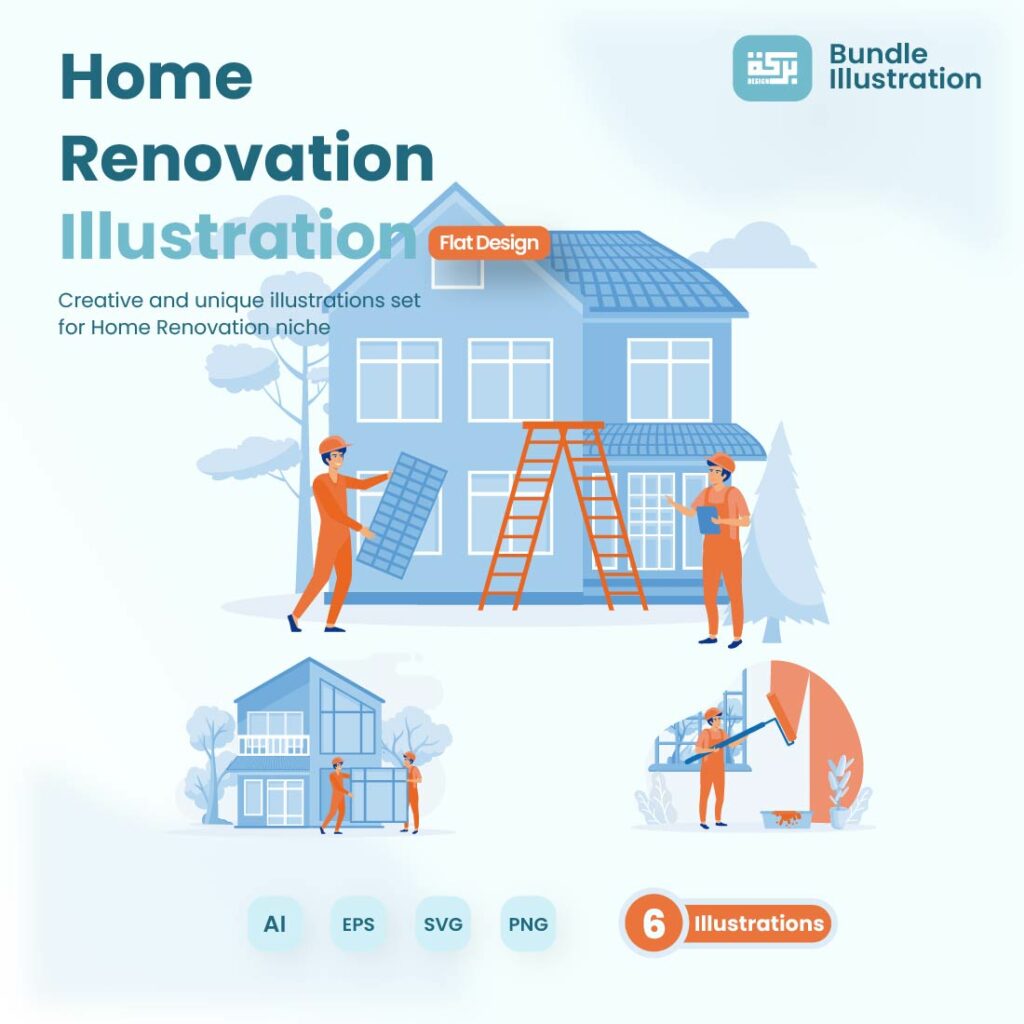 Home Renovation Illustration

Flat Design

Creative and unique illustrations set for Home Renovation niche

بركة DESIGN

Bundle Illustration

AI

EPS

SVG

PNG

6 Illustrations